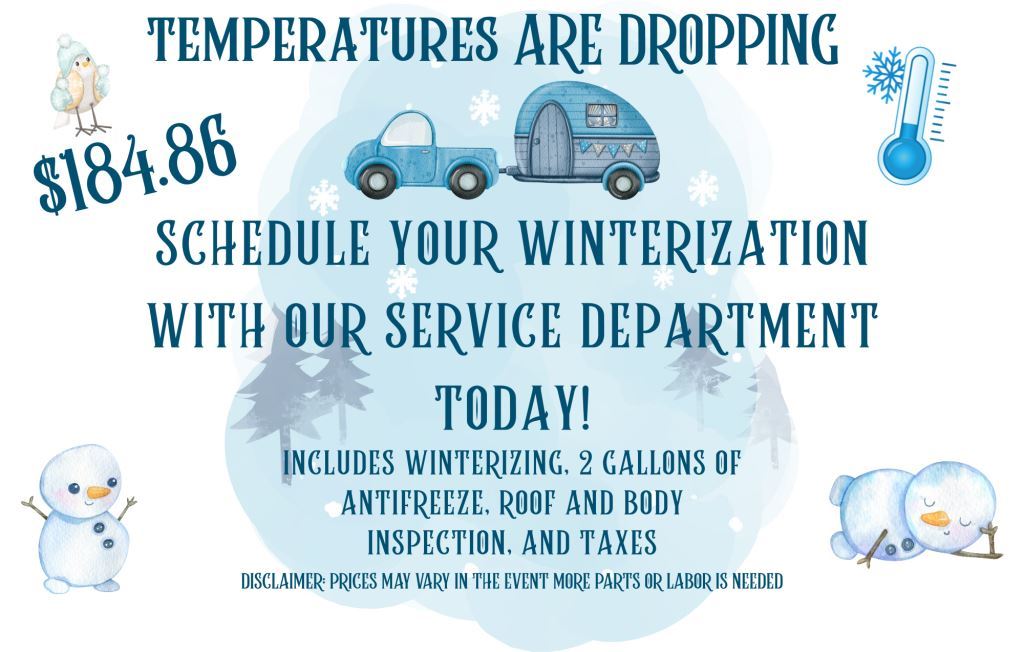 TEMPERATURES ARE DROPPING

$184.86

SCHEDULE YOUR WINTERIZATION WITH OUR SERVICE DEPARTMENT TODAY!

INCLUDES WINTERIZING, 2 GALLONS OF ANTIFREEZE, ROOF AND BODY INSPECTION, AND TAXES

DISCLAIMER: PRICES MAY VARY IN THE EVENT MORE PARTS OR LABOR IS NEEDED